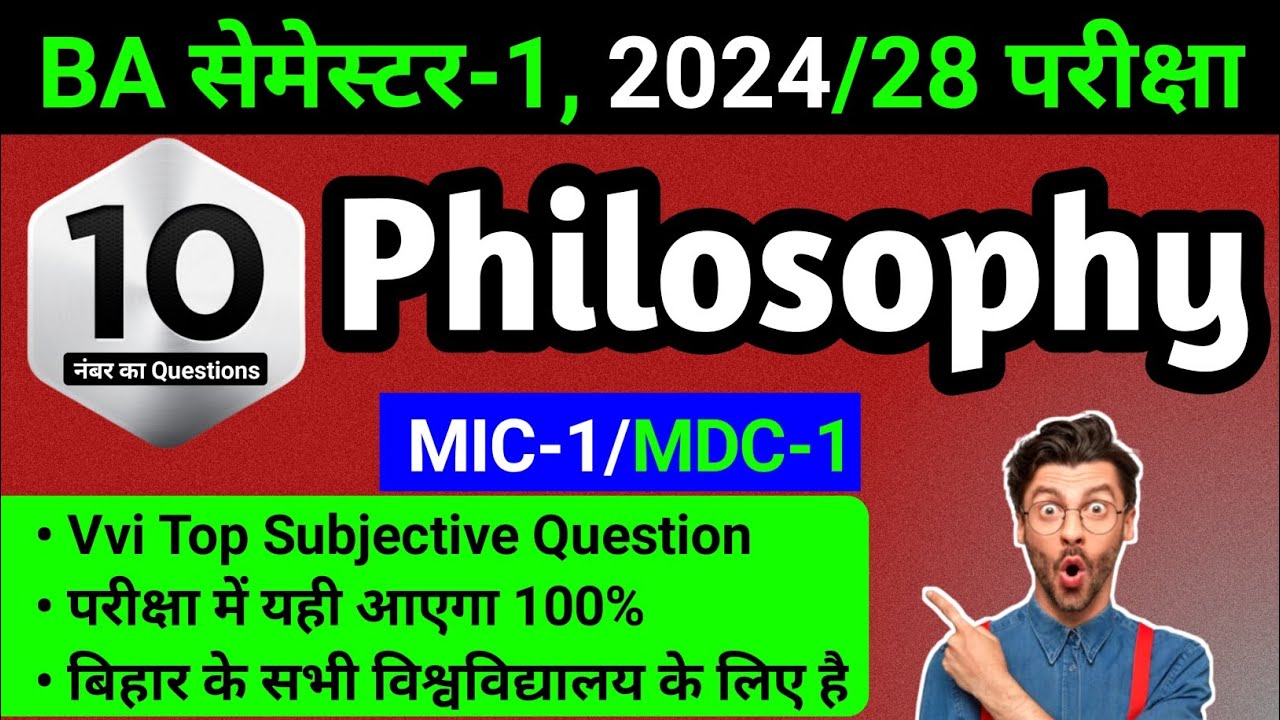 BA सेमेस्टर-1, 2024/28 परीक्षा

10
नंबर का Questions

Philosophy

MIC-1/MDC-1

• Vvi Top Subjective Question
• परीक्षा में यही आएगा 100%
• बिहार के सभी विश्वविद्यालय के लिए है